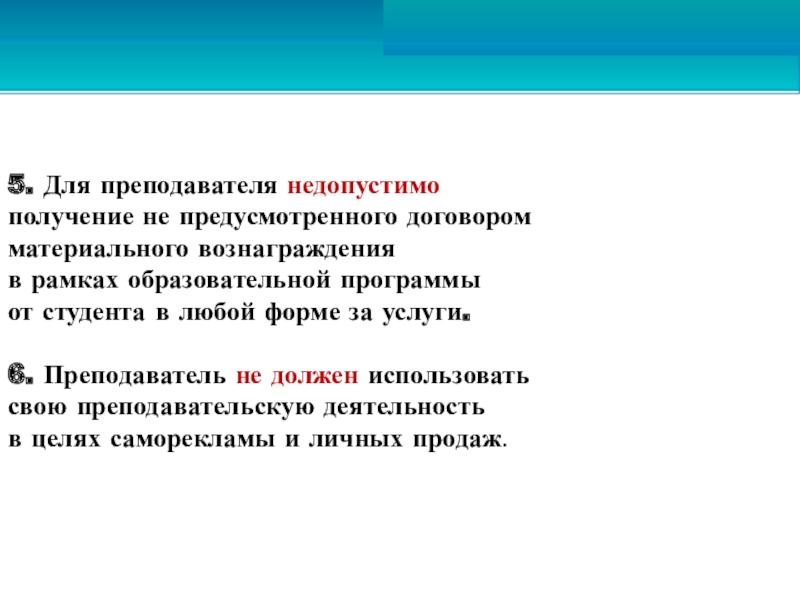 5. Для преподавателя недопустимо получение не предусмотренного договором материального вознаграждения в рамках образовательной программы от студента в любой форме за услуги.

6. Преподаватель не должен использовать свою преподавательскую деятельность в целях саморекламы и личных продаж.